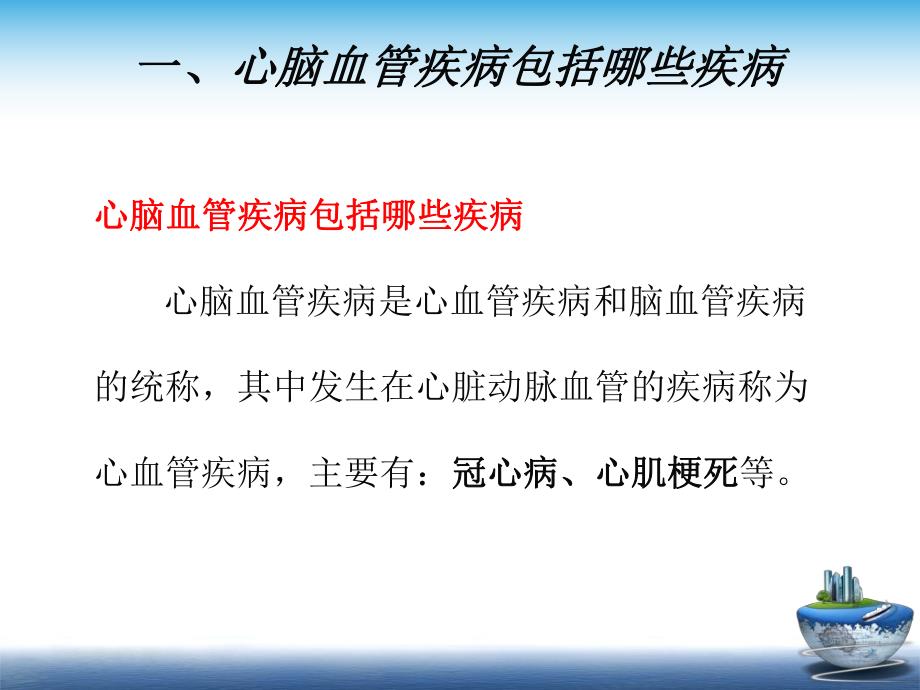 一、心脑血管疾病包括哪些疾病

心脑血管疾病包括哪些疾病

心脑血管疾病是心血管疾病和脑血管疾病的统称，其中发生在心脏动脉血管的疾病称为心血管疾病，主要有：冠心病、心肌梗死等。